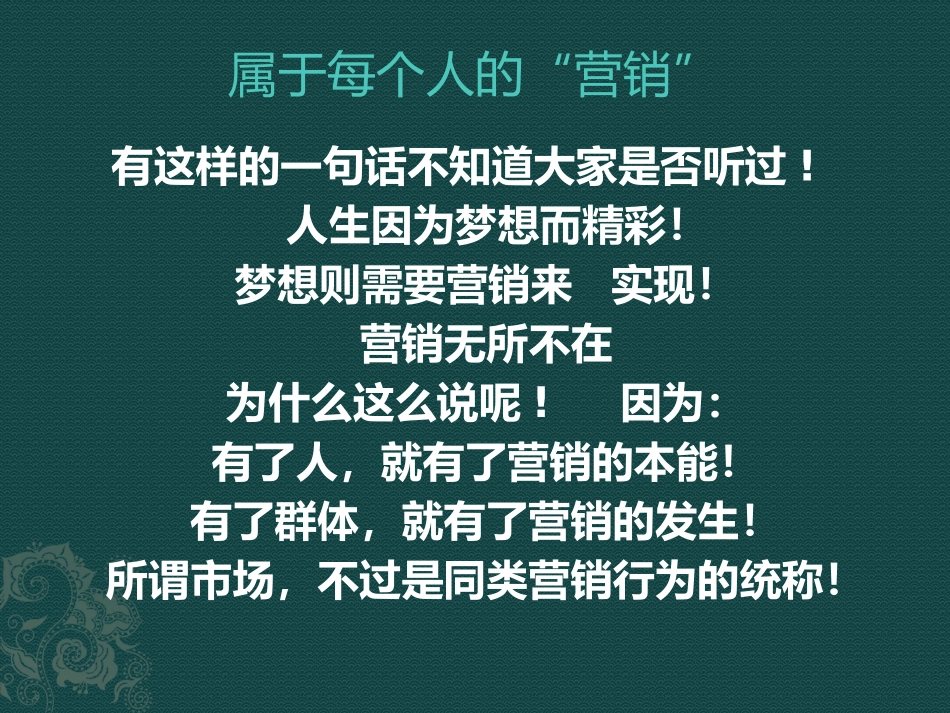 属于每个人的“营销”

有这样的一句话不知道大家是否听过！
人生因为梦想而精彩！
梦想则需要营销来 实现！
营销无所不在
为什么这么说呢！ 因为：
有了人，就有了营销的本能！
有了群体，就有了营销的发生！
所谓市场，不过是同类营销行为的统称！